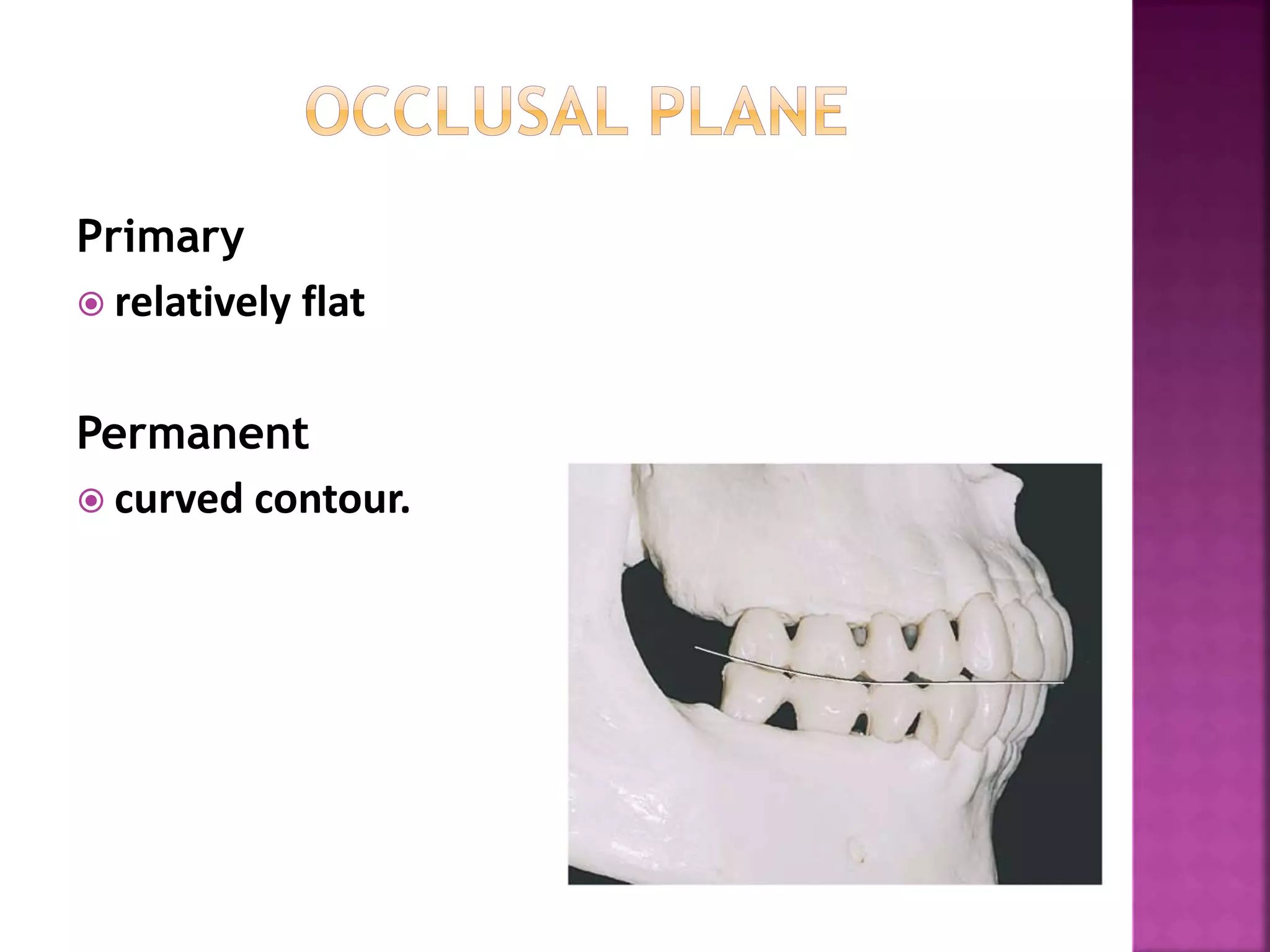 OCCLUSAL PLANE

Primary

relatively flat

Permanent

curved contour.